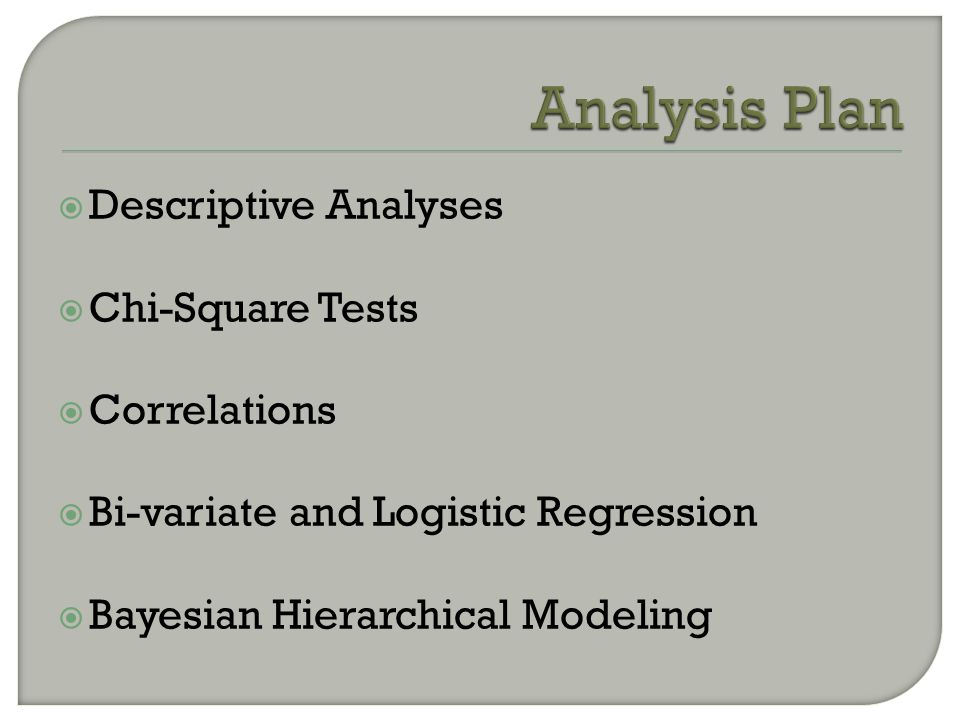 Analysis Plan

Descriptive Analyses

Chi-Square Tests

Correlations

Bi-variate and Logistic Regression

Bayesian Hierarchical Modeling